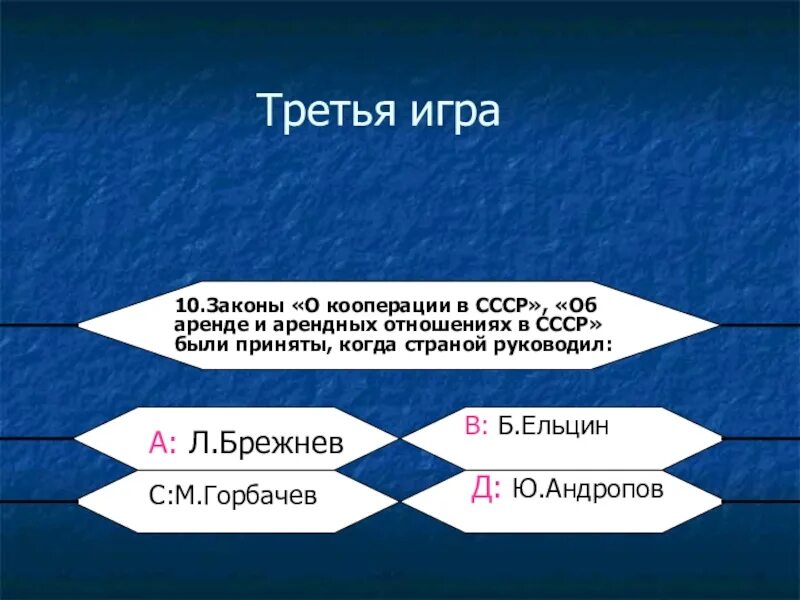 Третья игра

10.Законы «О кооперации в СССР», «Об аренде и арендных отношениях в СССР» были приняты, когда страной руководил:

А: Л.Брежнев

В: Б.Ельцин

С:М.Горбачев

Д: Ю.Андропов